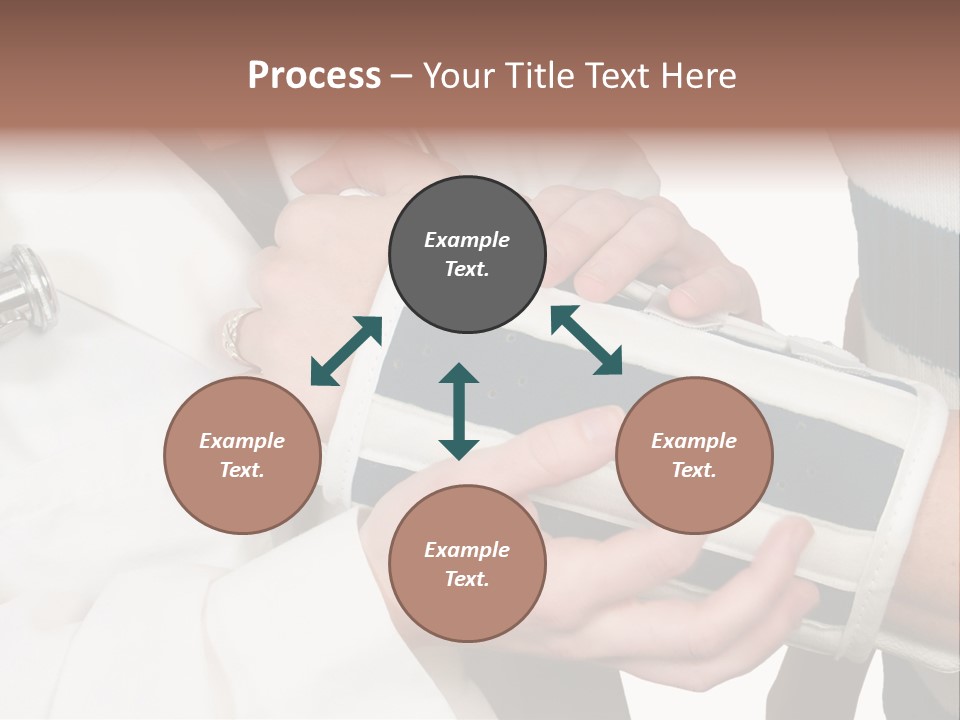 Process – Your Title Text Here

Example Text.

Example Text.

Example Text.

Example Text.